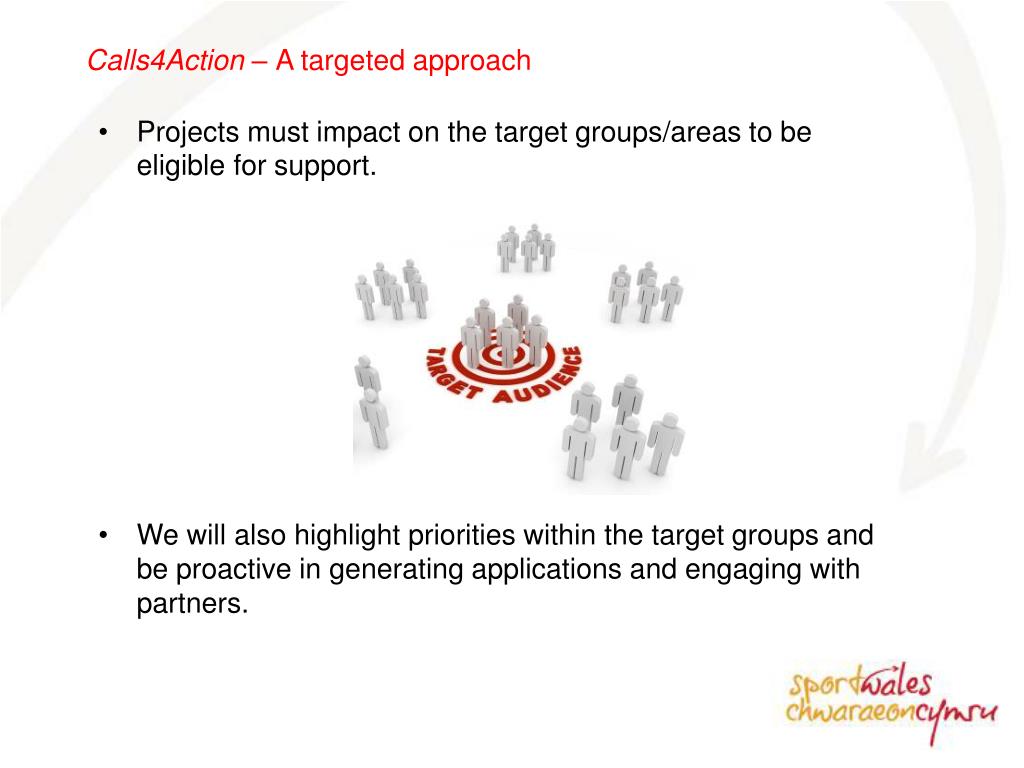 Calls4Action – A targeted approach

• Projects must impact on the target groups/areas to be eligible for support.

TARGET AUDIENCE

• We will also highlight priorities within the target groups and be proactive in generating applications and engaging with partners.

sportwales
chwaraeoncymru